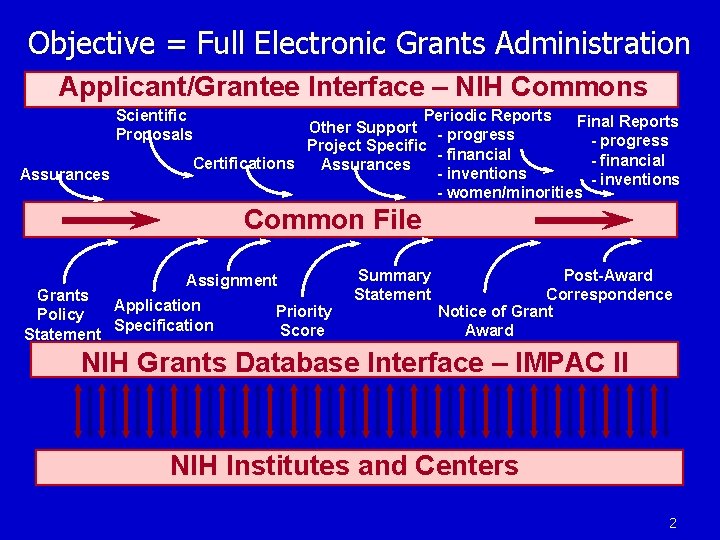 Objective = Full Electronic Grants Administration

Applicant/Grantee Interface – NIH Commons

Assurances

Scientific Proposals

Certifications

Other Support Project Specific Assurances

Periodic Reports
- progress
- financial
- inventions
- women/minorities

Final Reports
- progress
- financial
- inventions

Common File

Grants Policy Statement

Application Specification

Assignment

Priority Score

Summary Statement

Notice of Grant Award

Post-Award Correspondence

NIH Grants Database Interface – IMPAC II

NIH Institutes and Centers

2